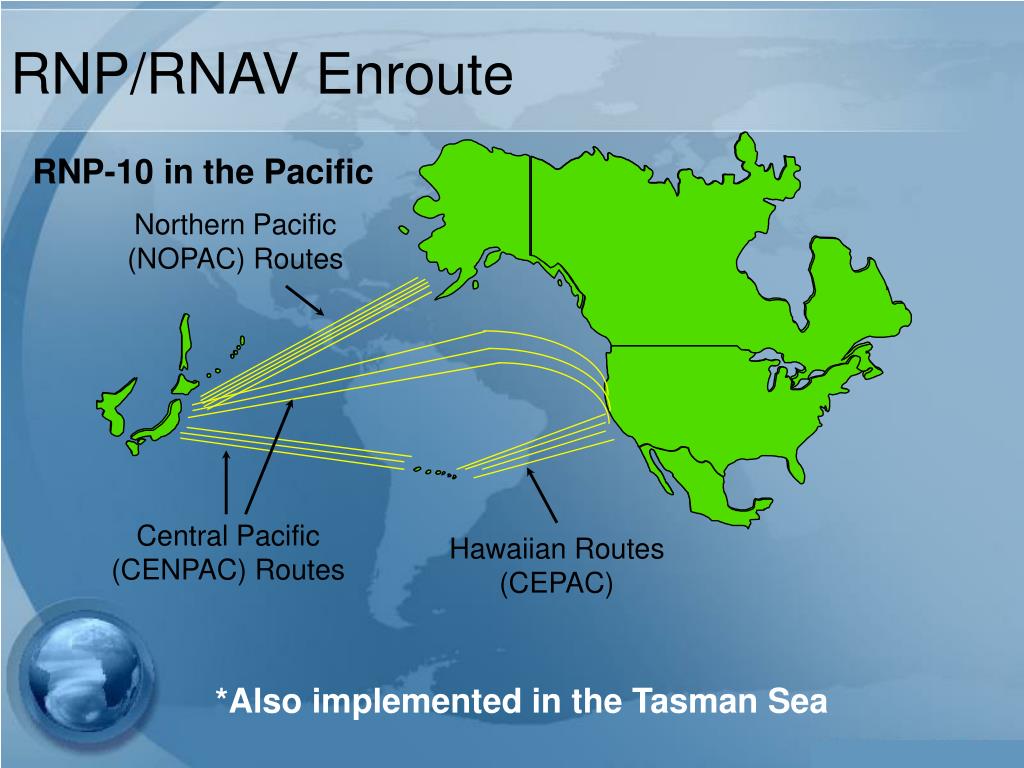 RNP/RNAV Enroute

RNP-10 in the Pacific

Northern Pacific (NOPAC) Routes

Central Pacific (CENPAC) Routes

Hawaiian Routes (CEPAC)

*Also implemented in the Tasman Sea